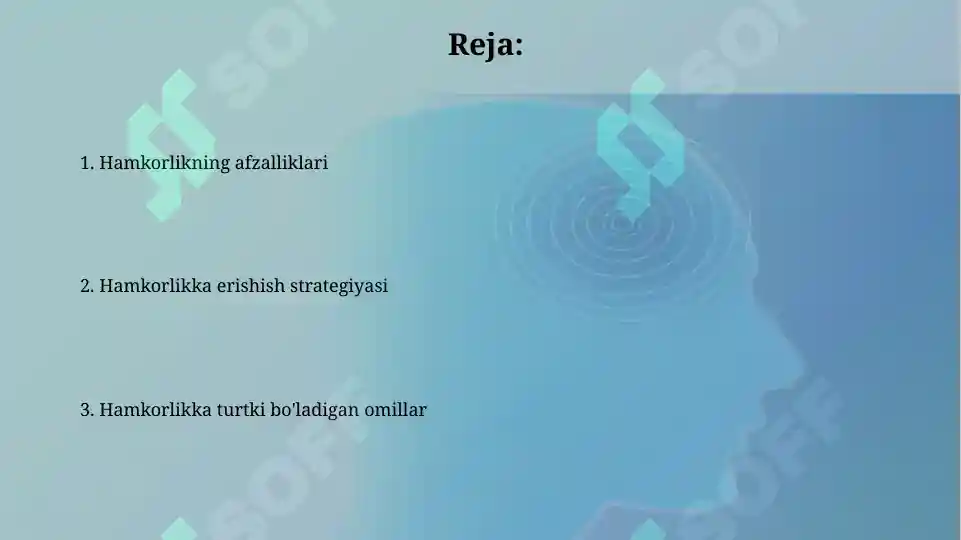 Reja:

1. Hamkorlikning afzalliklari

2. Hamkorlikka erishish strategiyasi

3. Hamkorlikka turtki bo'ladigan omillar

SOFF SOFF SOFF SOFF